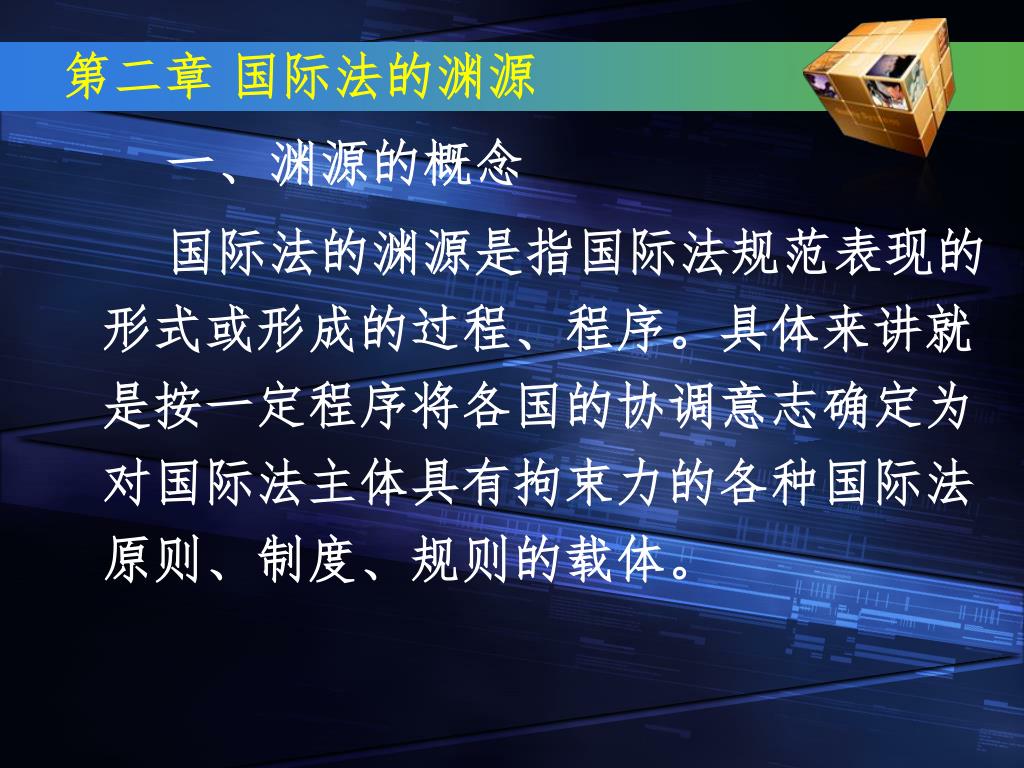 第二章 国际法的渊源

一、渊源的概念

国际法的渊源是指国际法规范表现的形式或形成的过程、程序。具体来讲就是按一定程序将各国的协调意志确定为对国际法主体具有拘束力的各种国际法原则、制度、规则的载体。